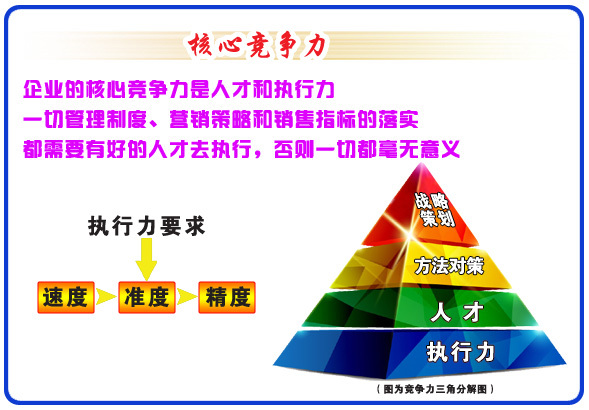 核心竞争力

企业的核心竞争力是人才和执行力
一切管理制度、营销策略和销售指标的落实
都需要有好的人才去执行，否则一切都毫无意义

执行力要求

速度 准度 精度

战略策划
方法对策
人才
执行力

（图为竞争力三角分解图）